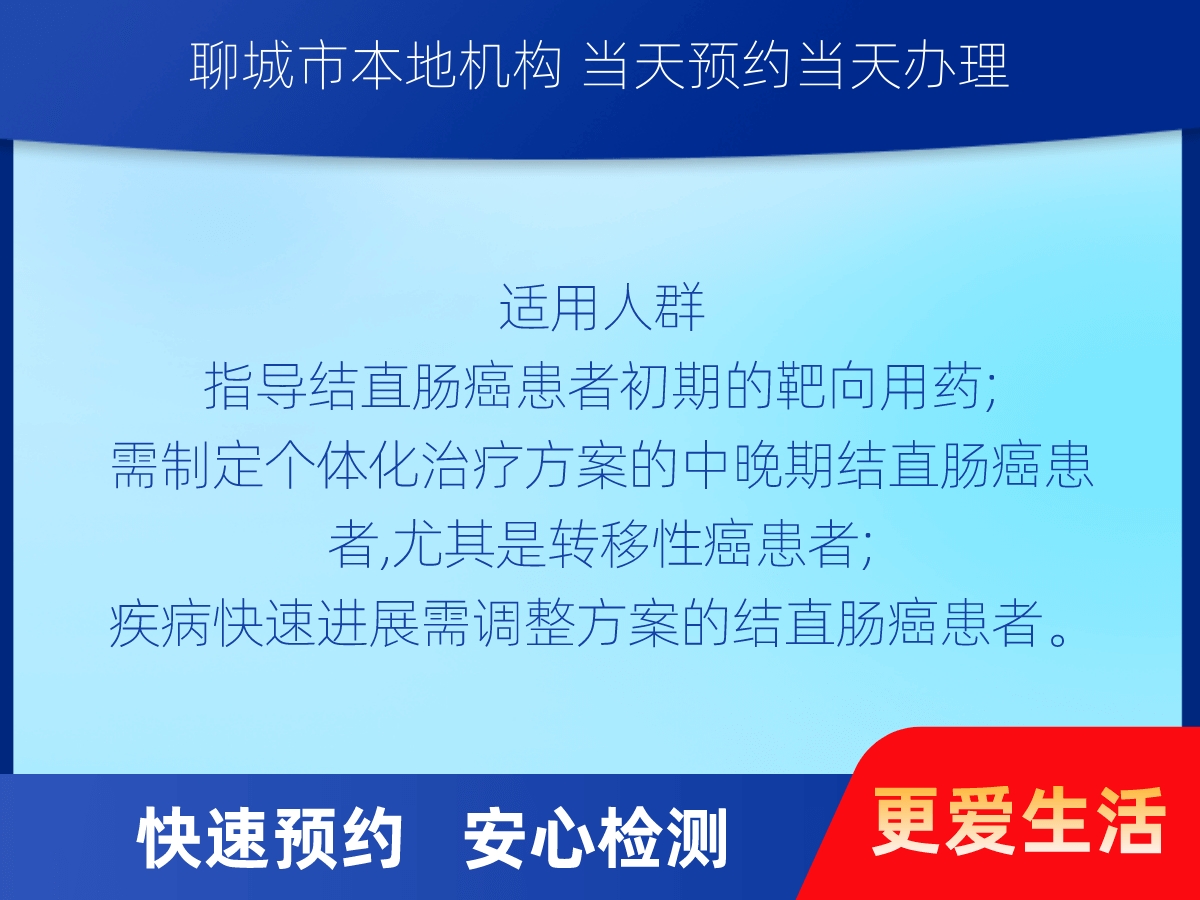 聊城市本地机构 当天预约当天办理

适用人群
指导结直肠癌患者初期的靶向用药;
需制定个体化治疗方案的中晚期结直肠癌患者,尤其是转移性癌患者;
疾病快速进展需调整方案的结直肠癌患者。

快速预约 安心检测

更爱生活